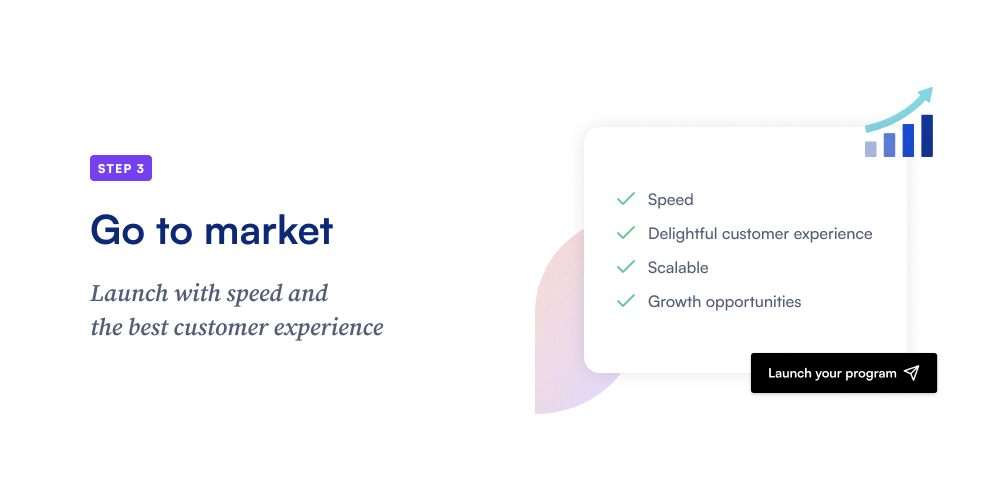 STEP 3

Go to market

Launch with speed and the best customer experience

Speed
Delightful customer experience
Scalable
Growth opportunities

Launch your program